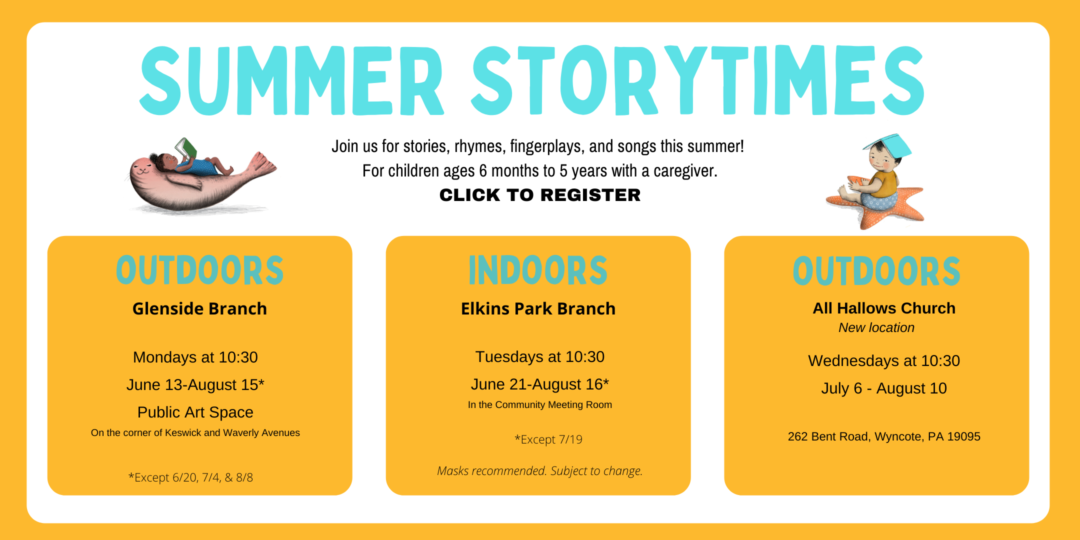 SUMMER STORYTIMES

Join us for stories, rhymes, fingerplays, and songs this summer!
For children ages 6 months to 5 years with a caregiver.
CLICK TO REGISTER

OUTDOORS
Glenside Branch
Mondays at 10:30
June 13-August 15*
Public Art Space
On the corner of Keswick and Waverly Avenues
*Except 6/20, 7/4, & 8/8

INDOORS
Elkins Park Branch
Tuesdays at 10:30
June 21-August 16*
In the Community Meeting Room
*Except 7/19
Masks recommended. Subject to change.

OUTDOORS
All Hallows Church
New location
Wednesdays at 10:30
July 6 - August 10
262 Bent Road, Wyncote, PA 19095